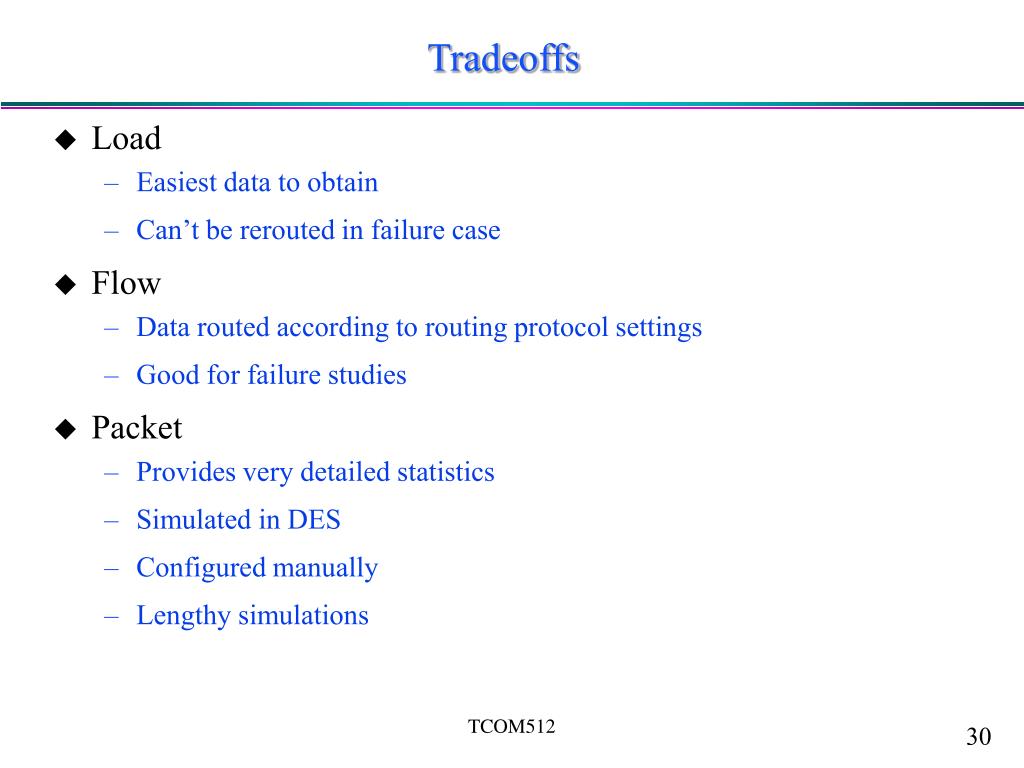 Tradeoffs

◆ Load
– Easiest data to obtain
– Can’t be rerouted in failure case

◆ Flow
– Data routed according to routing protocol settings
– Good for failure studies

◆ Packet
– Provides very detailed statistics
– Simulated in DES
– Configured manually
– Lengthy simulations

TCOM512

30